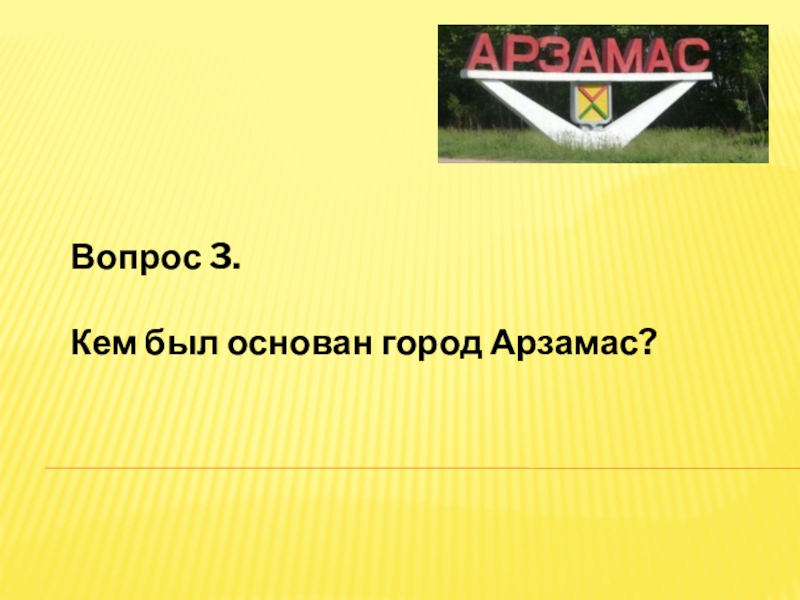 АРЗАМАС

Вопрос 3.

Кем был основан город Арзамас?